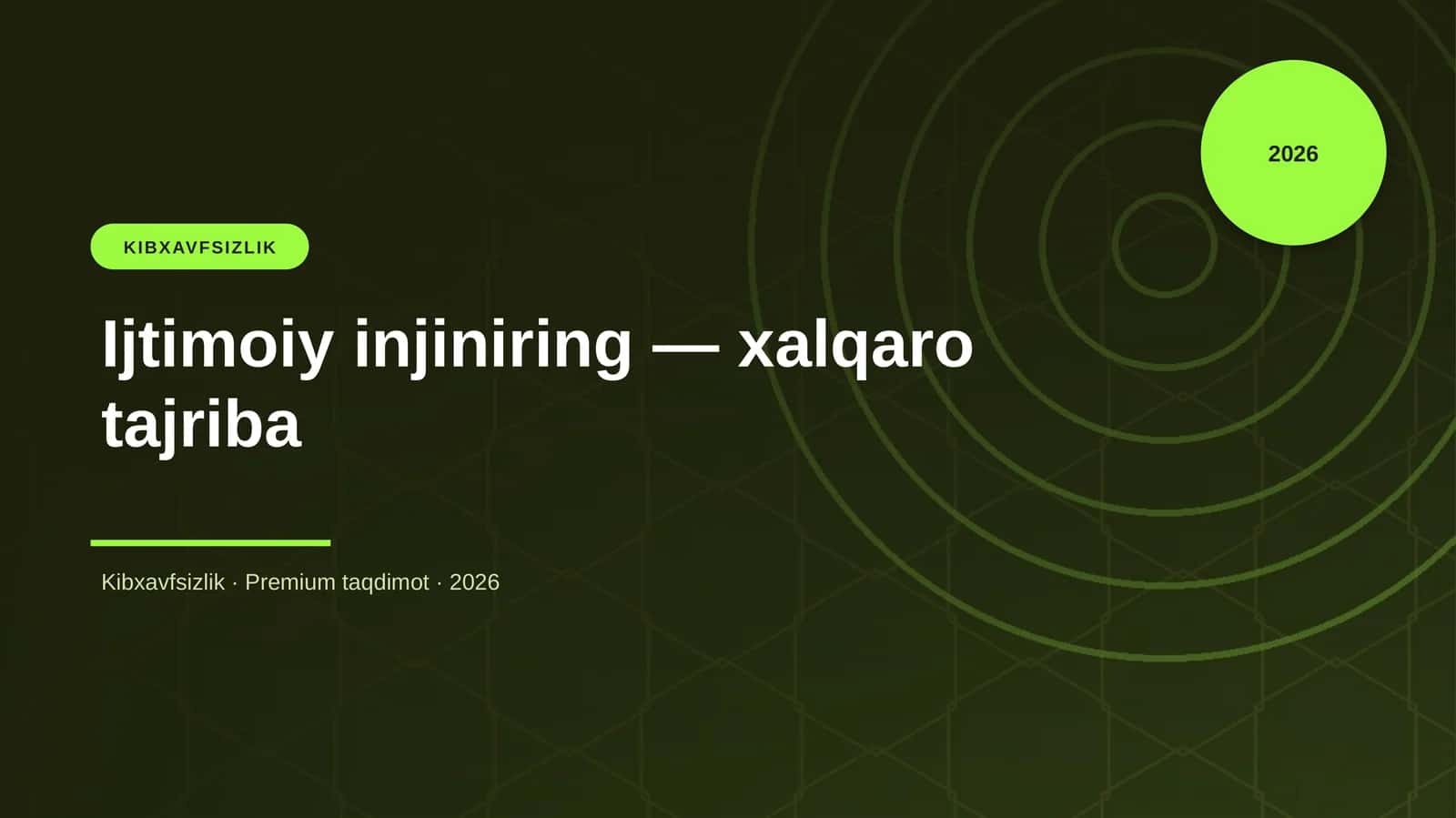 2026

KIBXAVFSIZLIK

Ijtimoiy injiniring — xalqaro tajriba

Kibxavfsizlik · Premium taqdimot · 2026